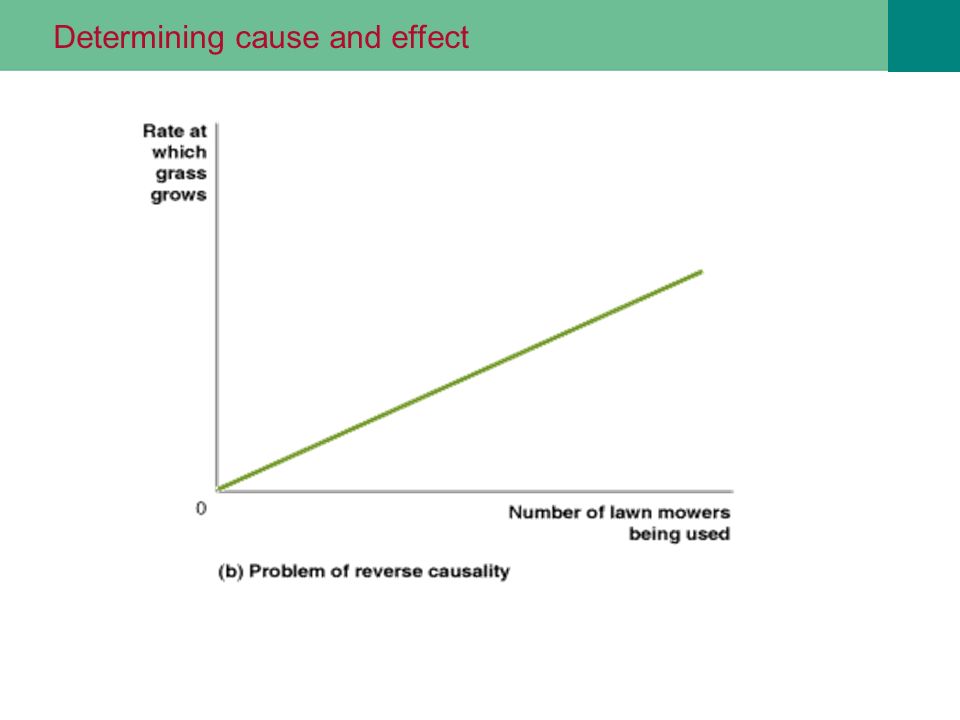 Determining cause and effect

Rate at which grass grows

0

Number of lawn mowers being used

(b) Problem of reverse causality